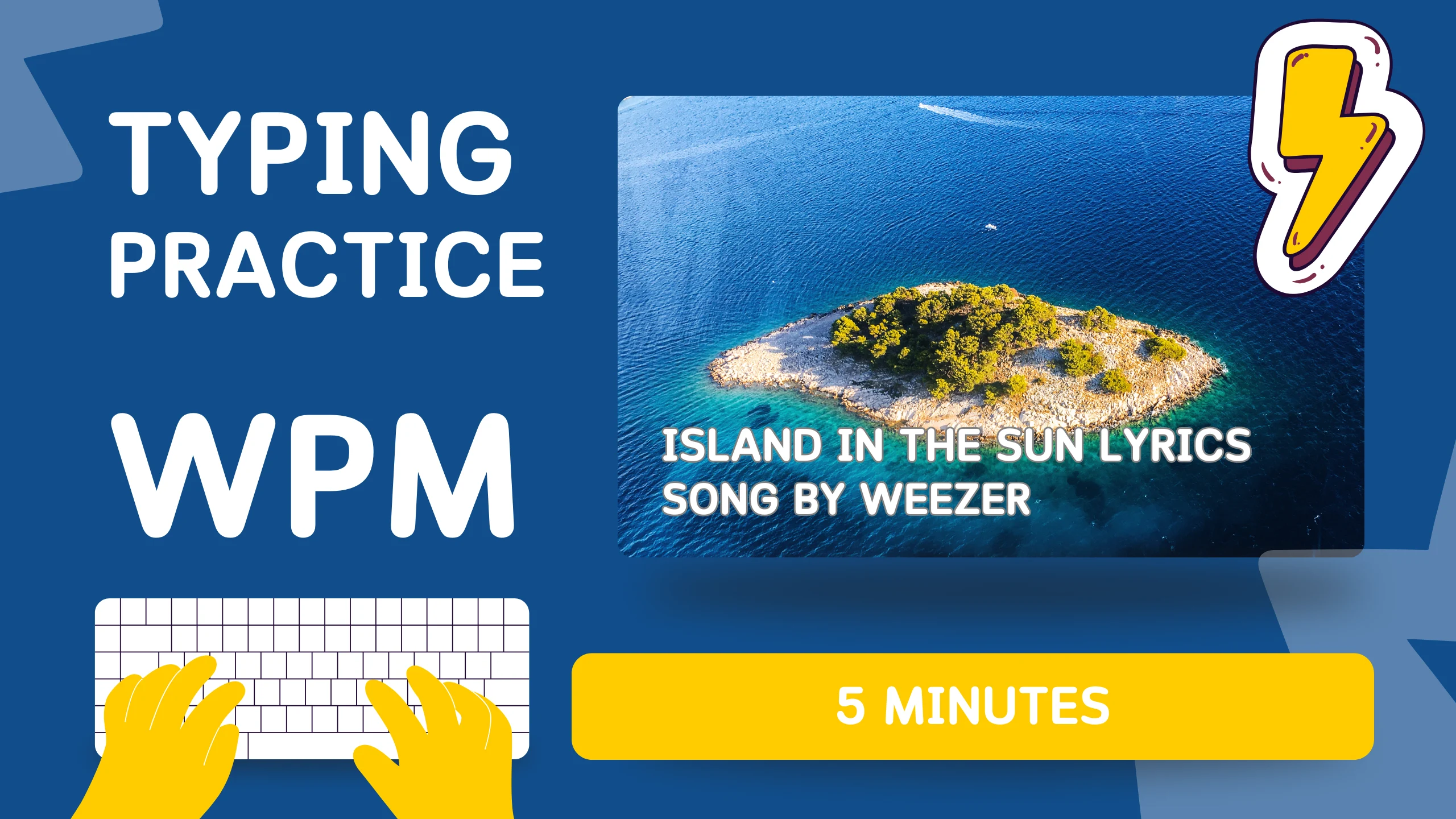 TYPING PRACTICE

WPM

ISLAND IN THE SUN LYRICS
SONG BY WEEZER

5 MINUTES